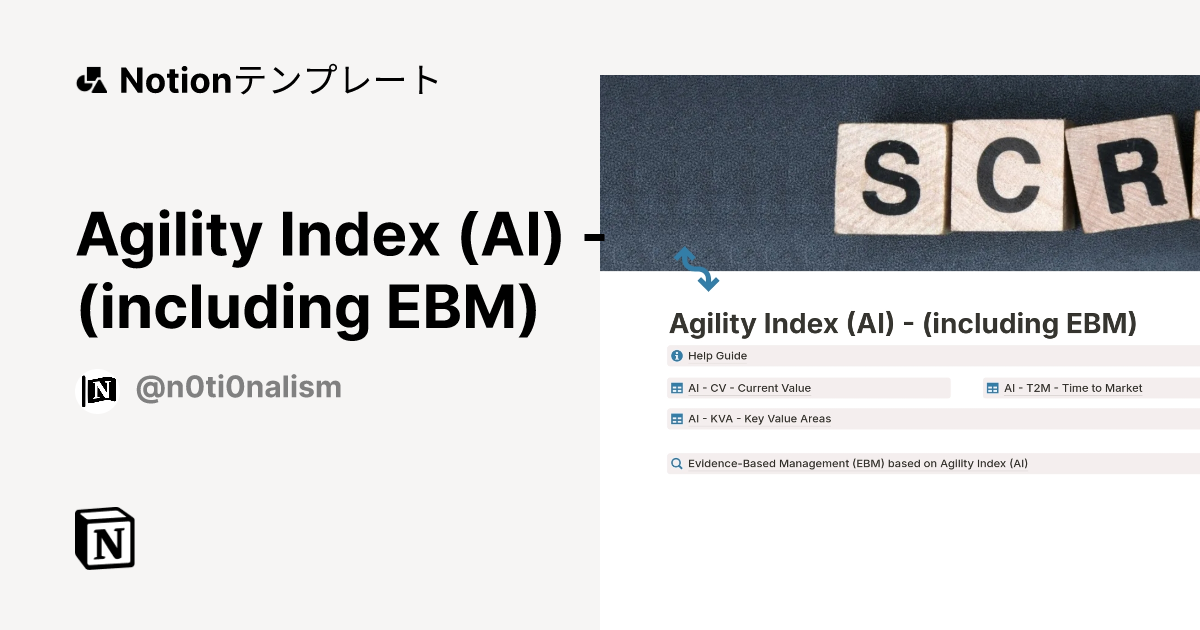 Notionテンプレート

Agility Index (AI) - (including EBM)

@n0ti0nalism

SCR

Agility Index (AI) - (including EBM)

Help Guide

AI - CV - Current Value

AI - T2M - Time to Market

AI - KVA - Key Value Areas

Evidence-Based Management (EBM) based on Agility Index (AI)